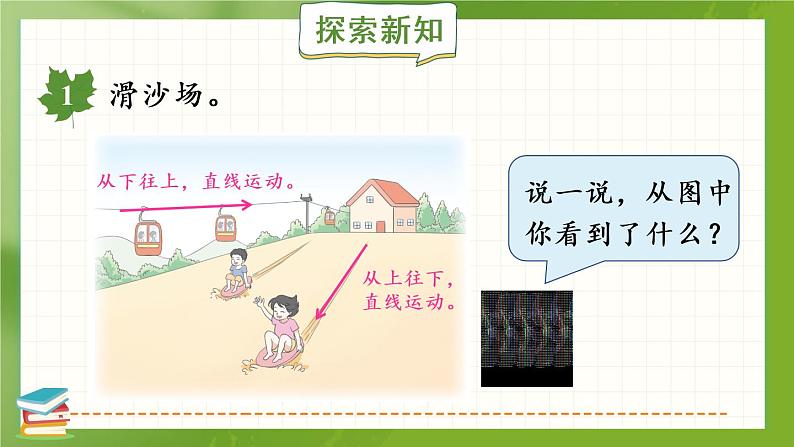 探索新知

1 滑沙场。

从下往上，直线运动。

从上往下，直线运动。

说一说，从图中你看到了什么？